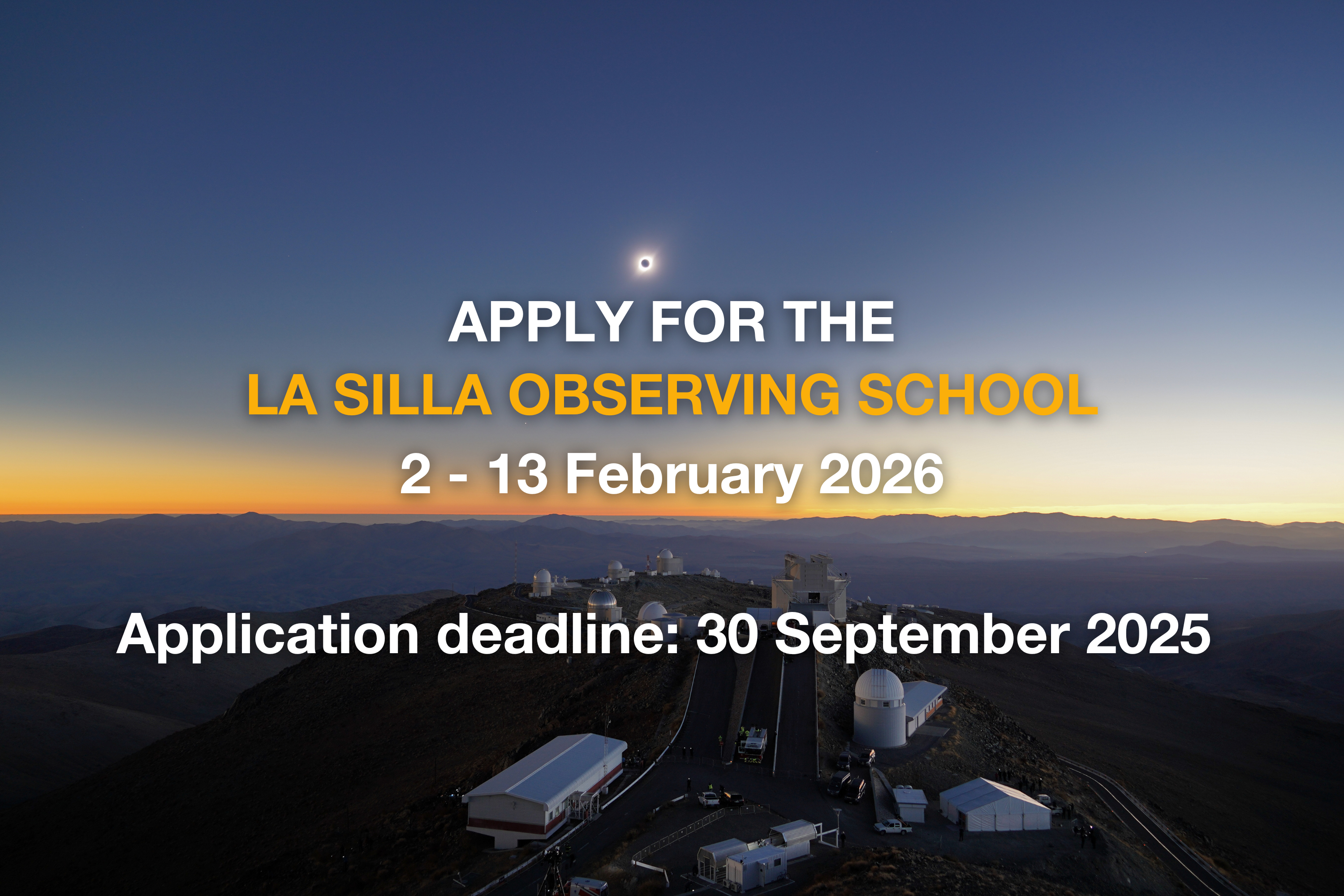 APPLY FOR THE
LA SILLA OBSERVING SCHOOL
2 - 13 February 2026

Application deadline: 30 September 2025